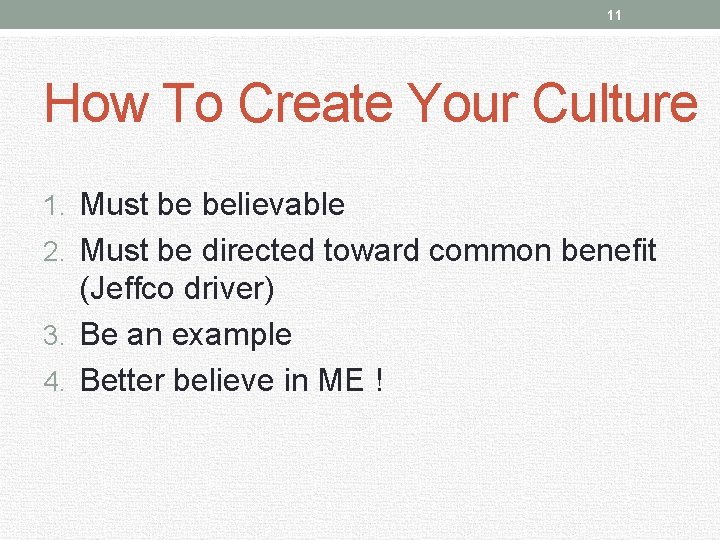 11

How To Create Your Culture

1. Must be believable
2. Must be directed toward common benefit (Jeffco driver)
3. Be an example
4. Better believe in ME !